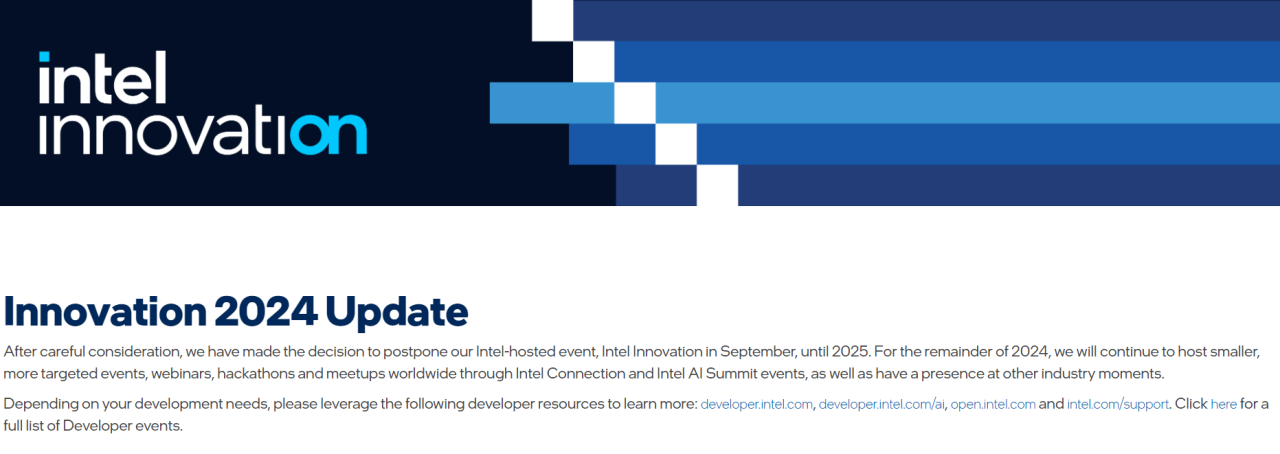 intel
innovation

Innovation 2024 Update

After careful consideration, we have made the decision to postpone our Intel-hosted event, Intel Innovation in September, until 2025. For the remainder of 2024, we will continue to host smaller, more targeted events, webinars, hackathons and meetups worldwide through Intel Connection and Intel AI Summit events, as well as have a presence at other industry moments.

Depending on your development needs, please leverage the following developer resources to learn more: developer.intel.com, developer.intel.com/ai, open.intel.com and intel.com/support. Click here for a full list of Developer events.